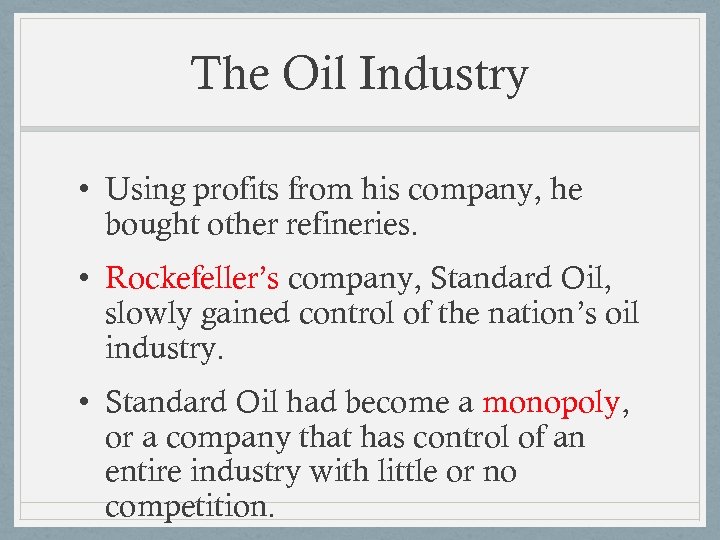 The Oil Industry

• Using profits from his company, he bought other refineries.

• Rockefeller's company, Standard Oil, slowly gained control of the nation's oil industry.

• Standard Oil had become a monopoly, or a company that has control of an entire industry with little or no competition.